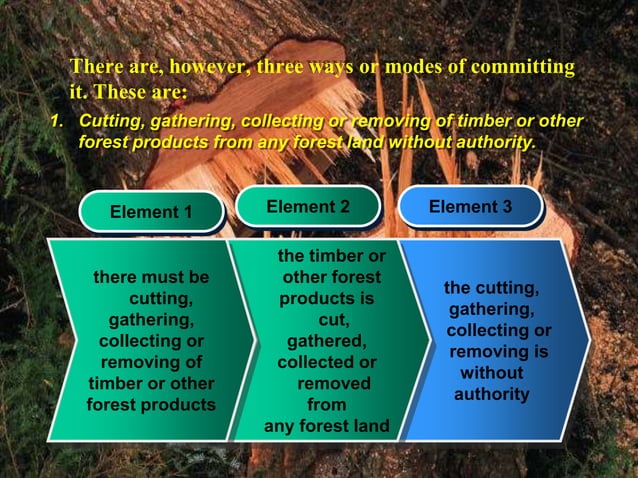 There are, however, three ways or modes of committing it. These are:

1. Cutting, gathering, collecting or removing of timber or other forest products from any forest land without authority.

Element 1

Element 2

Element 3

there must be cutting, gathering, collecting or removing of timber or other forest products

the timber or other forest products is cut, gathered, collected or removed from any forest land

the cutting, gathering, collecting or removing is without authority